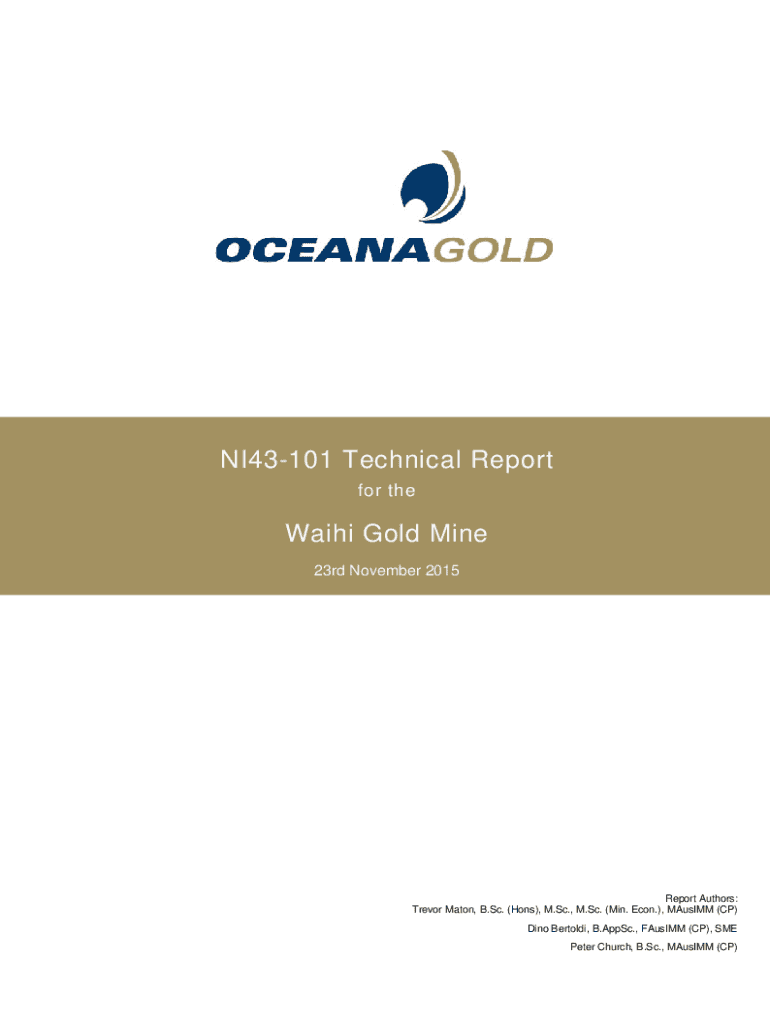 OCEANAGOLD

NI43-101 Technical Report

for the

Waihi Gold Mine

23rd November 2015

Report Authors:
Trevor Maton, B.Sc. (Hons), M.Sc., M.Sc. (Min. Econ.), MAusIMM (CP)
Dino Bertoldi, B.AppSc., FAusIMM (CP), SME
Peter Church, B.Sc., MAusIMM (CP)